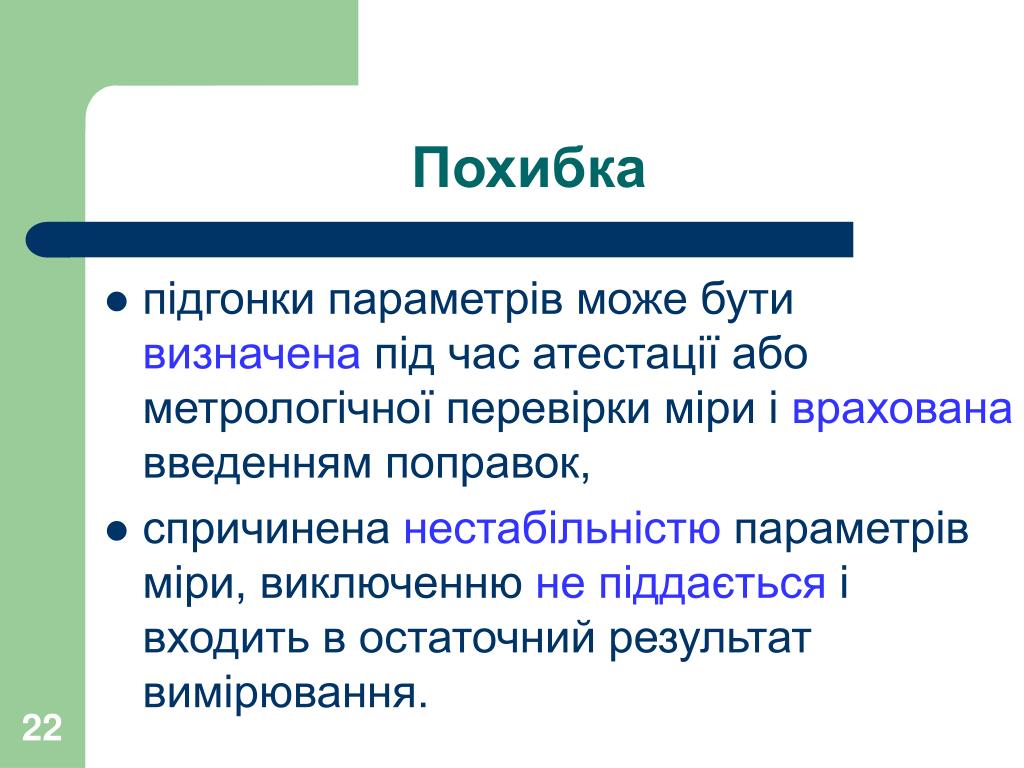 Похибка

● підгонки параметрів може бути визначена під час атестації або метрологічної перевірки міри і врахована введенням поправок,

● спричинена нестабільністю параметрів міри, виключенню не піддається і входить в остаточний результат вимірювання.

22